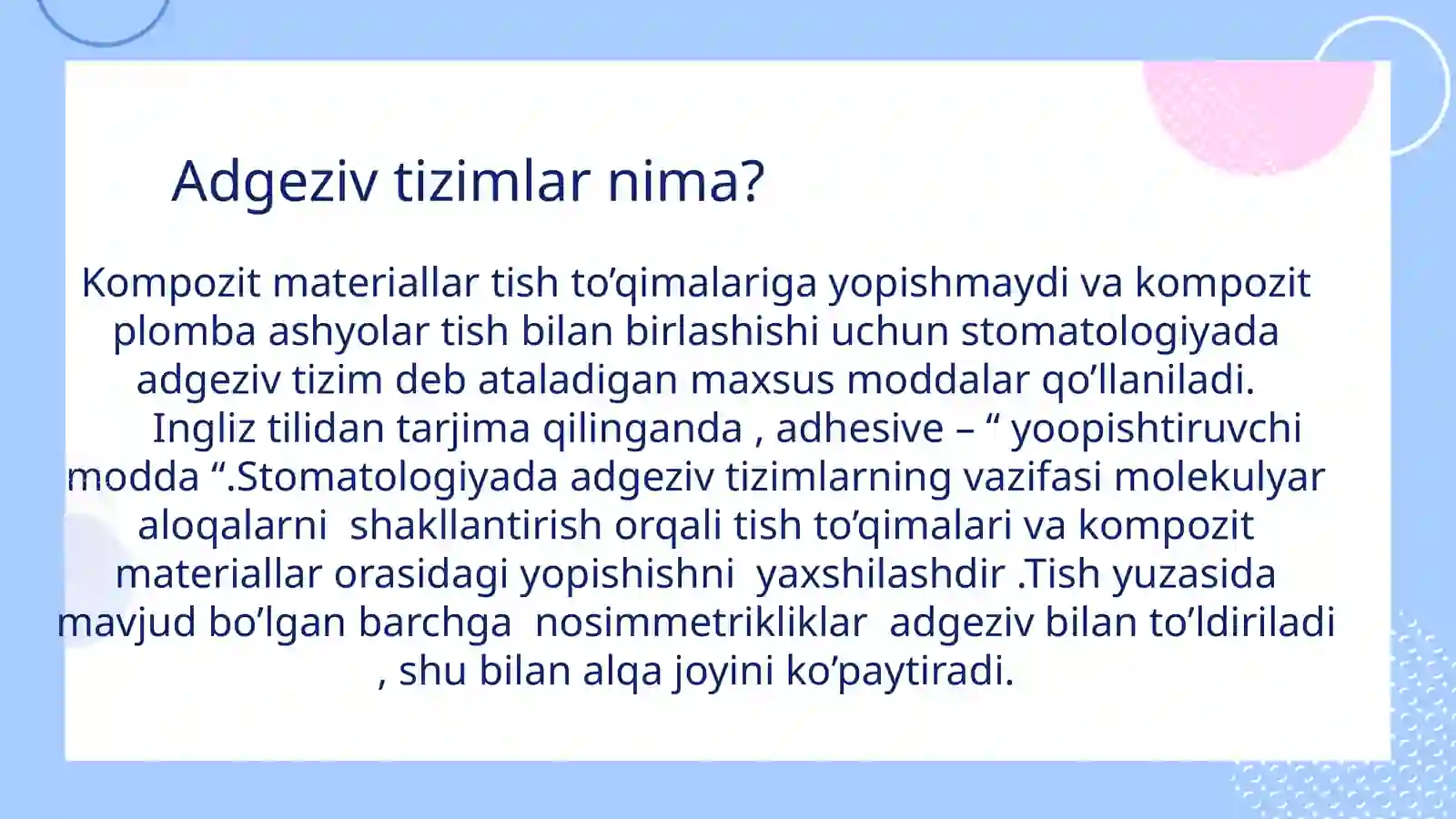 Adgeziv tizimlar nima?

Kompozit materiallar tish to’qimalariga yopishmaydi va kompozit plomba ashyolar tish bilan birlashishi uchun stomatologiyada adgeziv tizim deb ataladigan maxsus moddalar qo’llaniladi.
Ingliz tilidan tarjima qilinganda , adhesive – “ yoopishtiruvchi modda “.Stomatologiyada adgeziv tizimlarning vazifasi molekulyar aloqalarni shakllantirish orqali tish to’qimalari va kompozit materiallar orasidagi yopishishni yaxshilashdir .Tish yuzasida mavjud bo’lgan barchga nosimmetrikliklar adgeziv bilan to’ldiriladi , shu bilan alqa joyini ko’paytiradi.